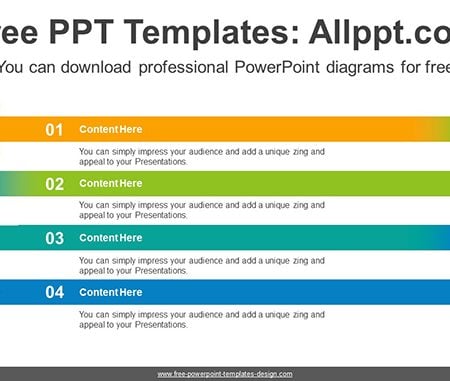 ee PPT Templates: Allppt.co

You can download professional PowerPoint diagrams for free

01 Content Here

You can simply impress your audience and add a unique zing and appeal to your Presentations.

02 Content Here

You can simply impress your audience and add a unique zing and appeal to your Presentations.

03 Content Here

You can simply impress your audience and add a unique zing and appeal to your Presentations.

04 Content Here

You can simply impress your audience and add a unique zing and appeal to your Presentations.

www.free-powerpoint-templates-design.com